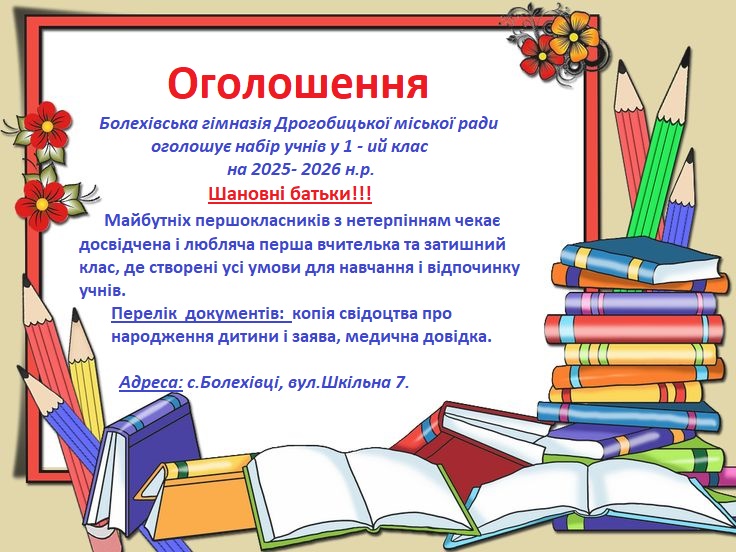 Оголошення

Болехівська гімназія Дрогобицької міської ради оголошує набір учнів у 1 - ий клас на 2025- 2026 н.р.

Шановні батьки!!!

Майбутніх першокласників з нетерпінням чекає досвідчена і любляча перша вчителька та затишний клас, де створені усі умови для навчання і відпочинку учнів.

Перелік документів: копія свідоцтва про народження дитини і заява, медична довідка.

Адреса: с.Болехівці, вул.Шкільна 7.